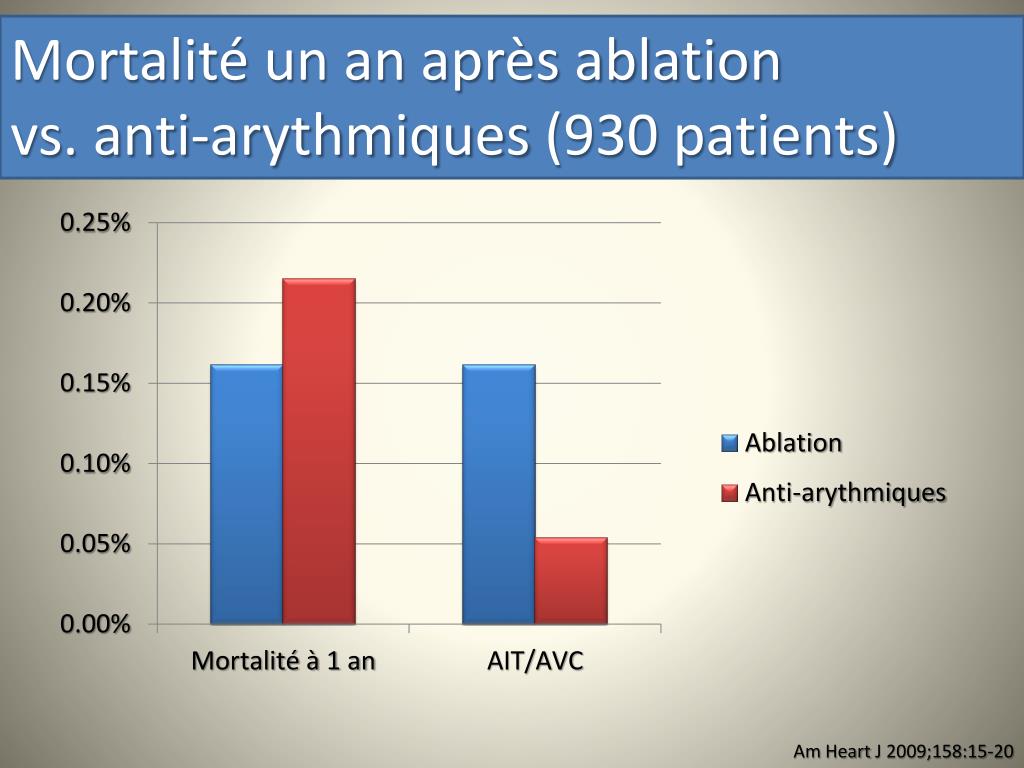 Mortalité un an après ablation
vs. anti-arythmiques (930 patients)

0.25%
0.20%
0.15%
0.10%
0.05%
0.00%

Mortalité à 1 an
AIT/AVC

Ablation
Anti-arythmiques

Am Heart J 2009;158:15-20